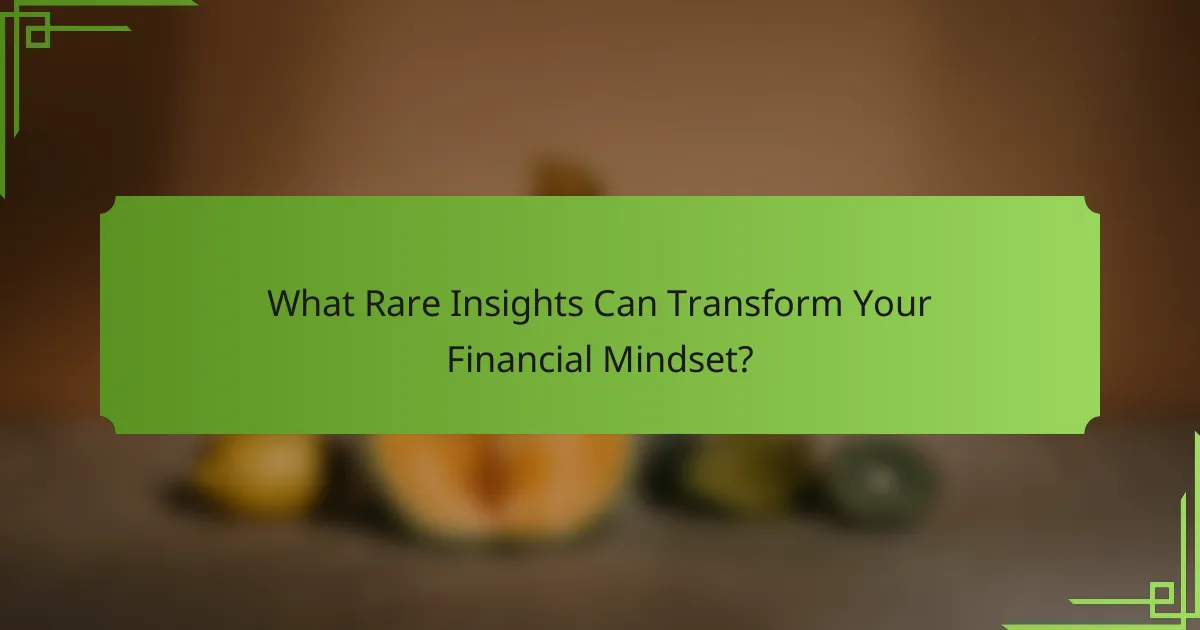 What Rare Insights Can Transform Your Financial Mindset?